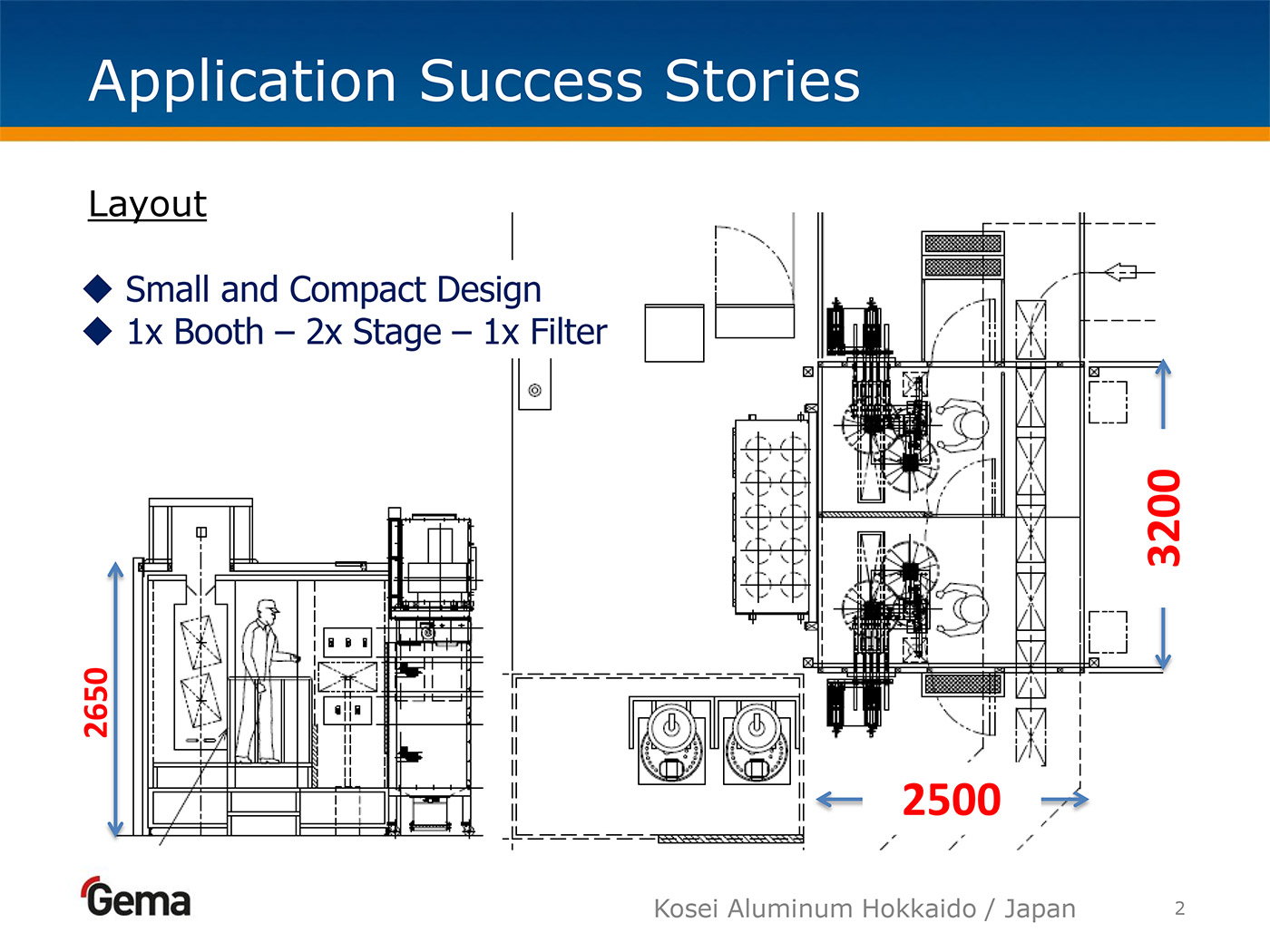 Application Success Stories

Layout

◆ Small and Compact Design
◆ 1x Booth – 2x Stage – 1x Filter

2650

3200

2500

Gema

Kosei Aluminum Hokkaido / Japan

2